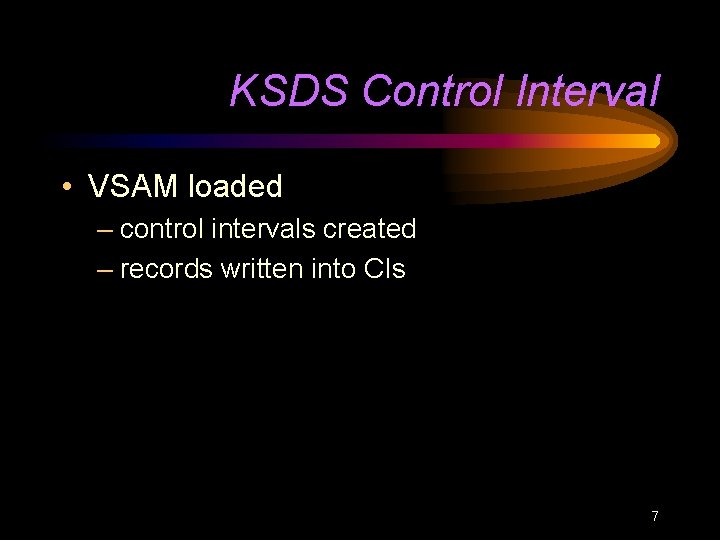 KSDS Control Interval

• VSAM loaded

– control intervals created

– records written into CIs

7